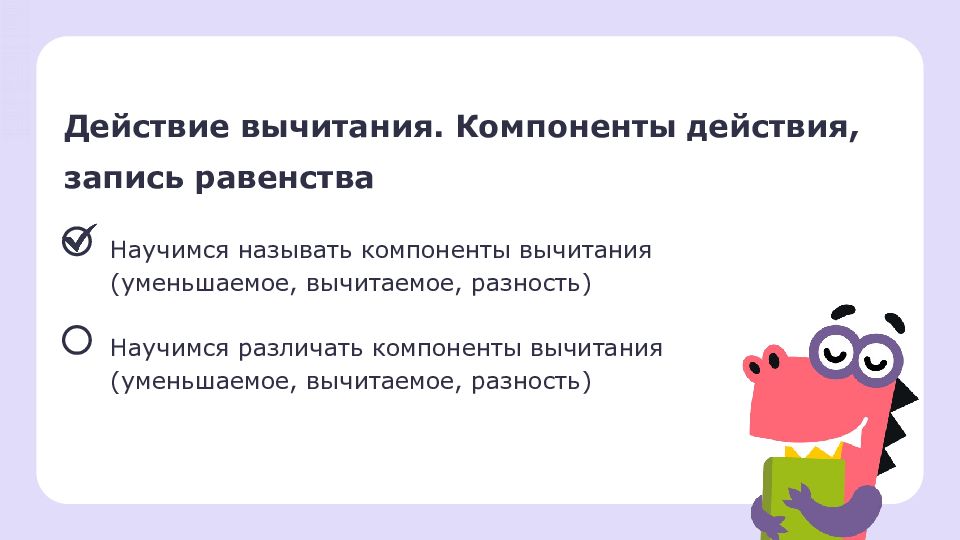 Действие вычитания. Компоненты действия, запись равенства

Научимся называть компоненты вычитания (уменьшаемое, вычитаемое, разность)

Научимся различать компоненты вычитания (уменьшаемое, вычитаемое, разность)